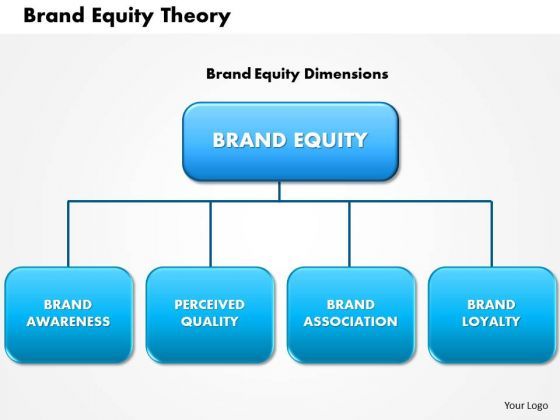 Brand Equity Theory

Brand Equity Dimensions

BRAND EQUITY

BRAND AWARENESS

PERCEIVED QUALITY

BRAND ASSOCIATION

BRAND LOYALTY

Your Logo